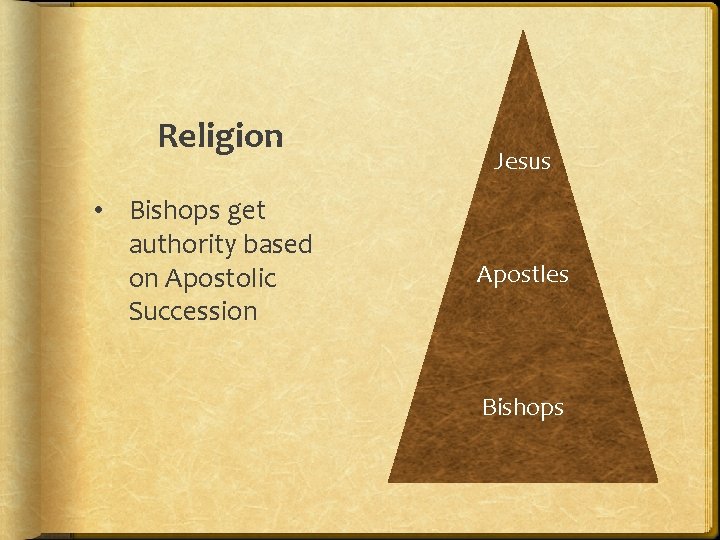 Religion

• Bishops get authority based on Apostolic Succession

Jesus

Apostles

Bishops